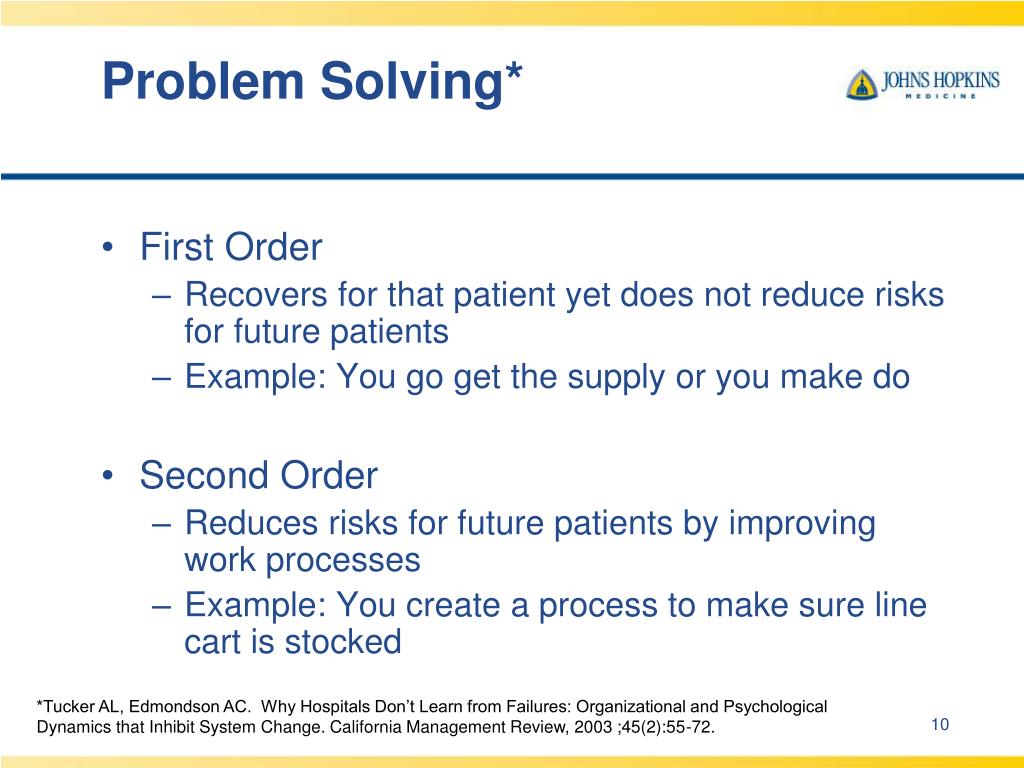 Problem Solving*

JOHNS HOPKINS
MEDICINE

• First Order
– Recovers for that patient yet does not reduce risks for future patients
– Example: You go get the supply or you make do

• Second Order
– Reduces risks for future patients by improving work processes
– Example: You create a process to make sure line cart is stocked

*Tucker AL, Edmondson AC. Why Hospitals Don't Learn from Failures: Organizational and Psychological Dynamics that Inhibit System Change. California Management Review, 2003 ;45(2):55-72.

10